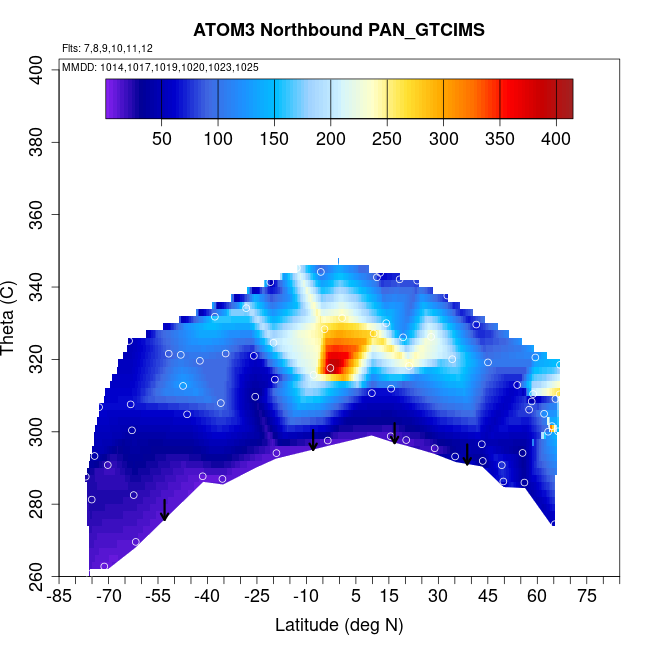 ATOM3 Northbound PAN_GTCIMS

Flts: 7,8,9,10,11,12

MMDD: 1014,1017,1019,1020,1023,1025

50 100 150 200 250 300 350 400

Theta (C)

400
380
360
340
320
300
280
260

-85 -70 -55 -40 -25 -10 5 15 30 45 60 75

Latitude (deg N)